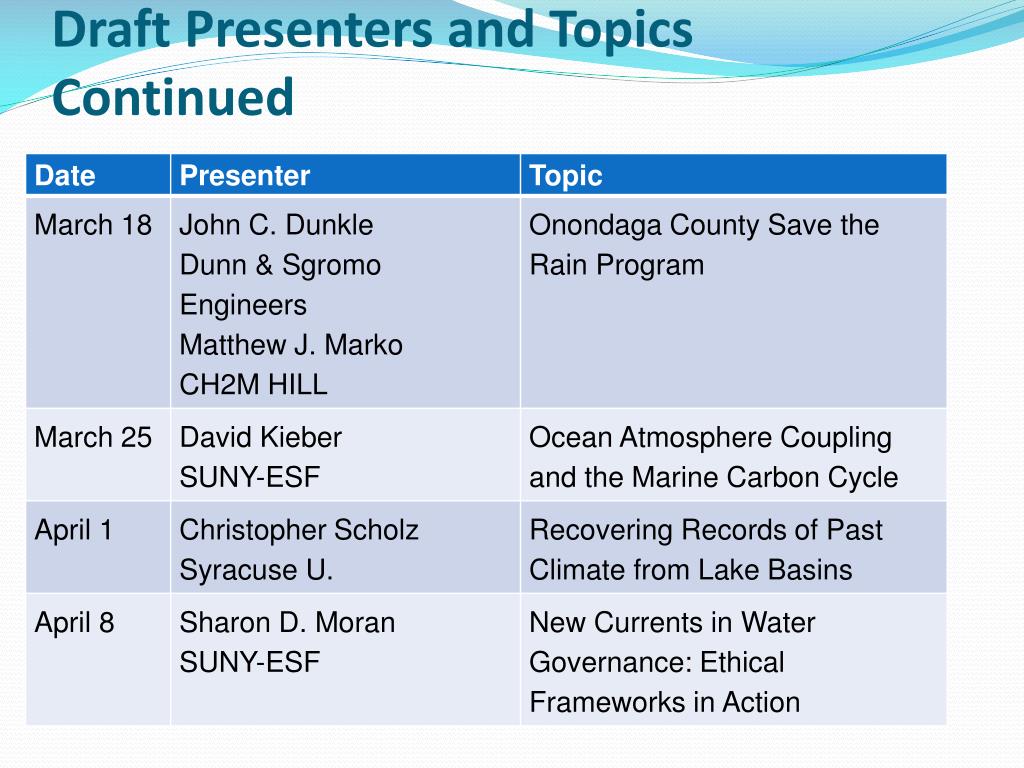 Draft Presenters and Topics Continued

| Date | Presenter | Topic |
|---|---|---|
| March 18 | John C. Dunkle Dunn & Sgromo Engineers Matthew J. Marko CH2M HILL | Onondaga County Save the Rain Program |
| March 25 | David Kieber SUNY-ESF | Ocean Atmosphere Coupling and the Marine Carbon Cycle |
| April 1 | Christopher Scholz Syracuse U. | Recovering Records of Past Climate from Lake Basins |
| April 8 | Sharon D. Moran SUNY-ESF | New Currents in Water Governance: Ethical Frameworks in Action |